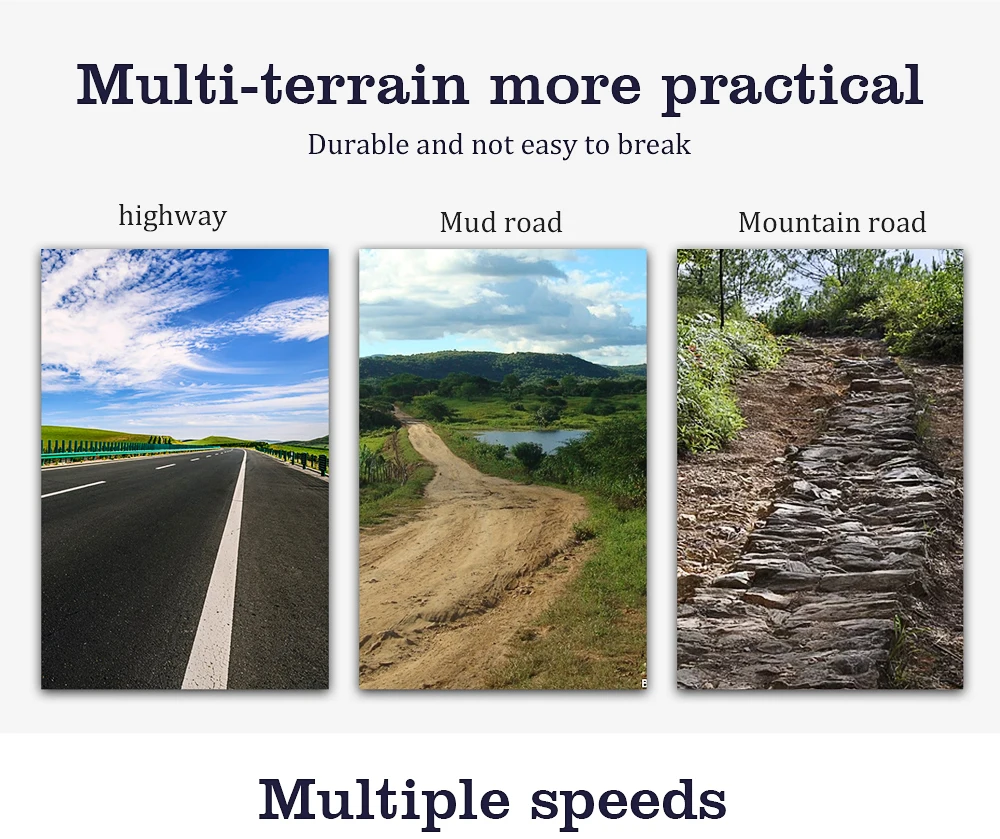 Multi-terrain more practical

Durable and not easy to break

highway

Mud road

Mountain road

Multiple speeds